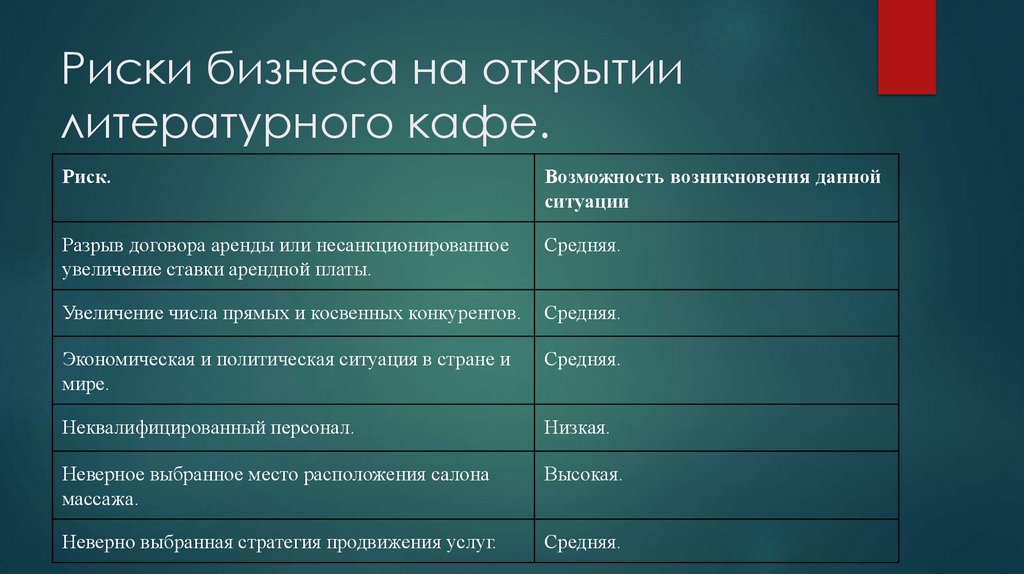 Риски бизнеса на открытии литературного кафе.

| Риск. | Возможность возникновения данной ситуации |
|---|---|
| Разрыв договора аренды или несанкционированное увеличение ставки арендной платы. | Средняя. |
| Увеличение числа прямых и косвенных конкурентов. | Средняя. |
| Экономическая и политическая ситуация в стране и мире. | Средняя. |
| Неквалифицированный персонал. | Низкая. |
| Неверное выбранное место расположения салона массажа. | Высокая. |
| Неверно выбранная стратегия продвижения услуг. | Средняя. |